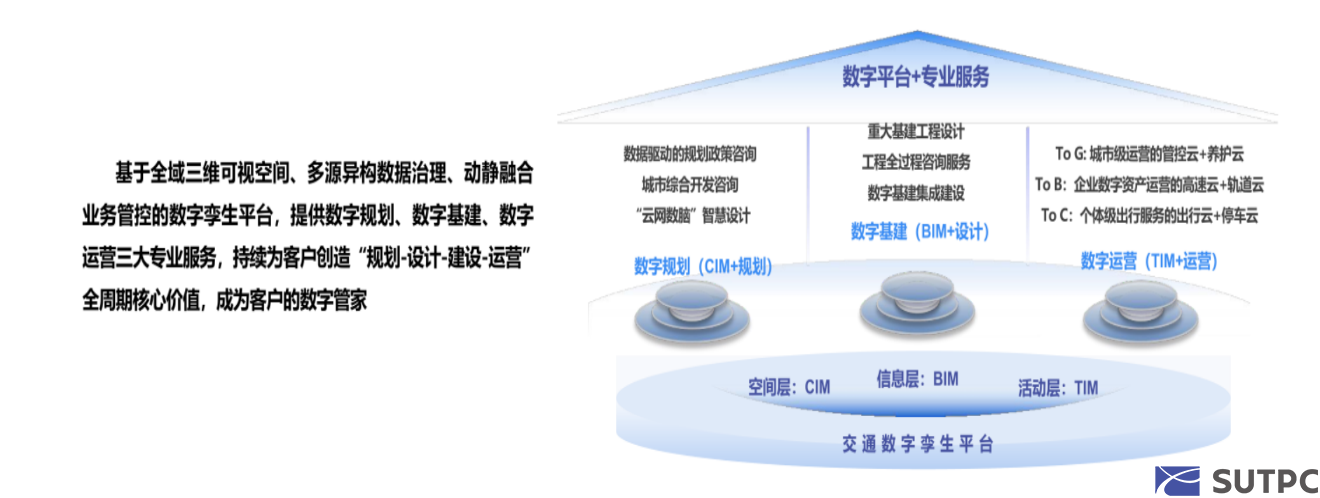 基于全域三维可视空间、多源异构数据治理、动静融合业务管控的数字孪生平台，提供数字规划、数字基建、数字运营三大专业服务，持续为客户创造“规划-设计-建设-运营”全周期核心价值，成为客户的数字管家

数字平台+专业服务

数据驱动的规划政策咨询
城市综合开发咨询
“云网数脑”智慧设计

数字规划（CIM+规划）

重大基建工程设计
工程全过程咨询服务
数字基建集成建设

数字基建（BIM+设计）

To G: 城市级运营的管控云+养护云
To B: 企业数字资产运营的高速云+轨道云
To C: 个体级出行服务的出行云+停车云

数字运营（TIM+运营）

空间层：CIM
信息层：BIM
活动层：TIM

交通数字孪生平台

SUTPC